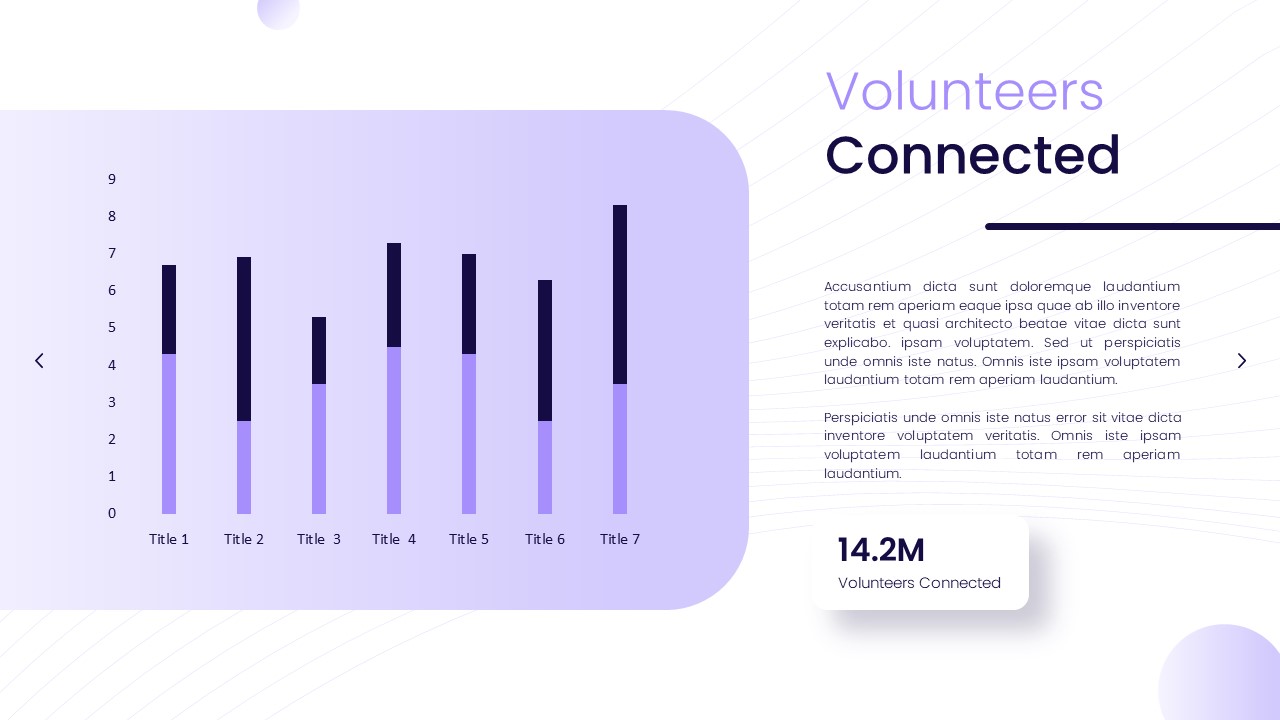 9
8
7
6
5
4
3
2
1
0

Title 1 Title 2 Title 3 Title 4 Title 5 Title 6 Title 7

Volunteers
Connected

Accusantium dicta sunt doloremque laudantium totam rem aperiam eaque ipsa quae ab illo inventore veritatis et quasi architecto beatae vitae dicta sunt explicabo. ipsam voluptatem. Sed ut perspiciatis unde omnis iste natus. Omnis iste ipsam voluptatem laudantium totam rem aperiam laudantium.

Perspiciatis unde omnis iste natus error sit vitae dicta inventore voluptatem veritatis. Omnis iste ipsam voluptatem laudantium totam rem aperiam laudantium.

14.2M
Volunteers Connected